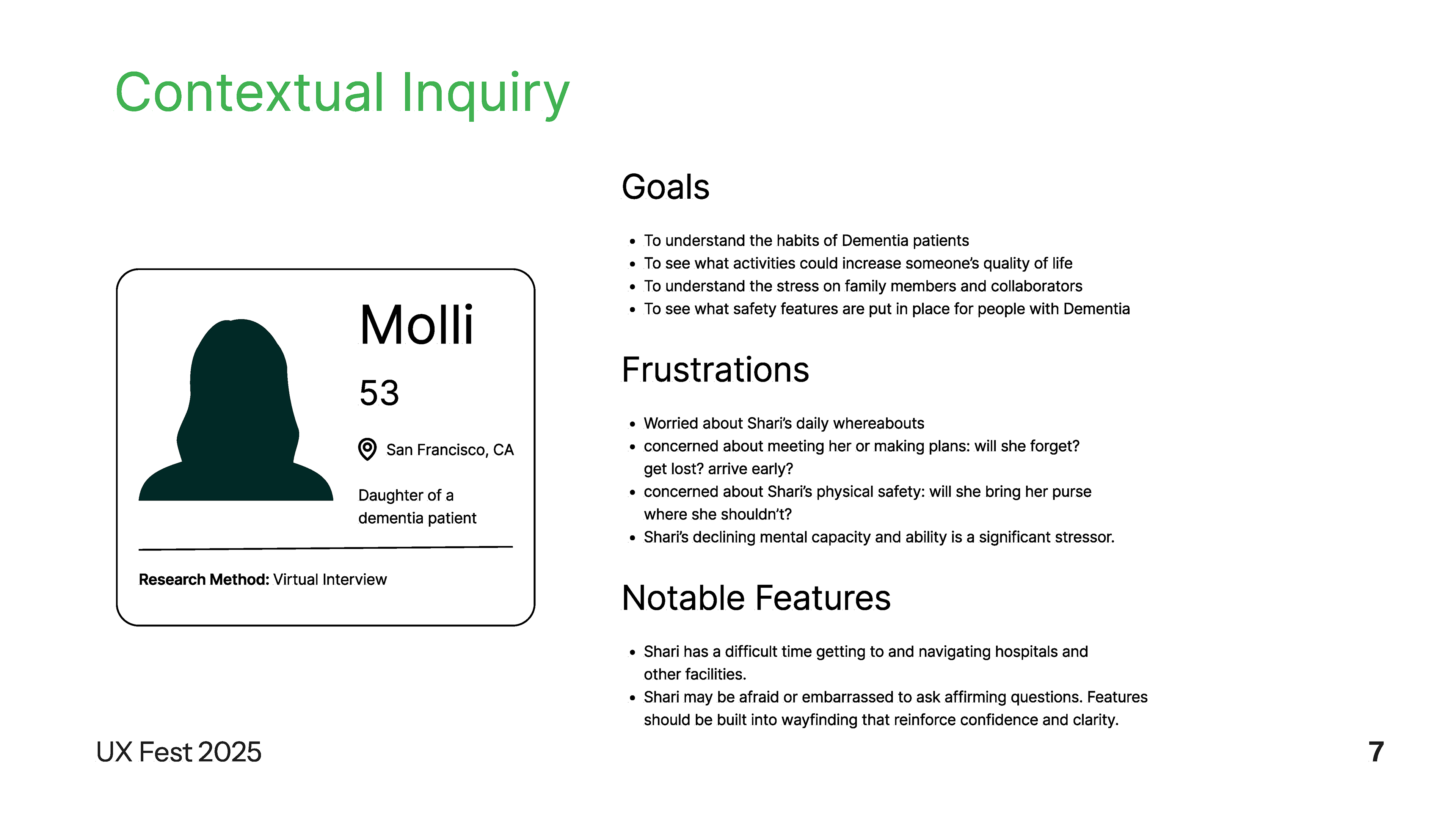 Contextual Inquiry

Molli

53

San Francisco, CA

Daughter of a dementia patient

**Research Method:** Virtual Interview

Goals

- To understand the habits of Dementia patients
- To see what activities could increase someone's quality of life
- To understand the stress on family members and collaborators
- To see what safety features are put in place for people with Dementia

Frustrations

- Worried about Shari's daily whereabouts
- concerned about meeting her or making plans: will she forget? get lost? arrive early?
- concerned about Shari's physical safety: will she bring her purse where she shouldn't?
- Shari's declining mental capacity and ability is a significant stressor.

Notable Features

- Shari has a difficult time getting to and navigating hospitals and other facilities.
- Shari may be afraid or embarrassed to ask affirming questions. Features should be built into wayfinding that reinforce confidence and clarity.

UX Fest 2025

7